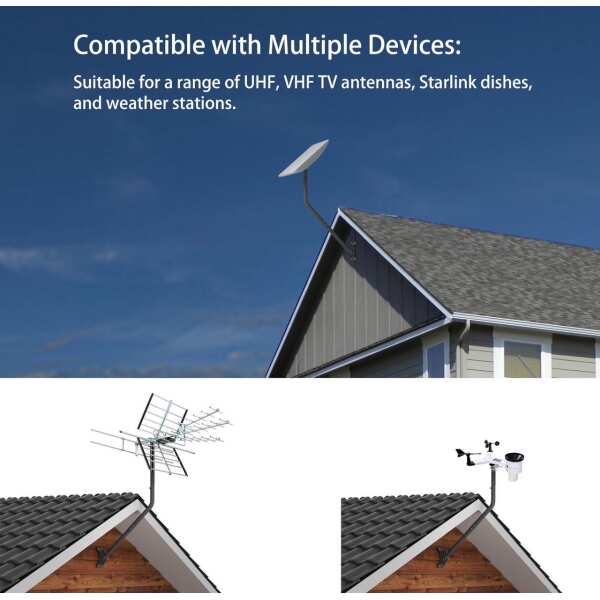 Compatible with Multiple Devices:

Suitable for a range of UHF, VHF TV antennas, Starlink dishes, and weather stations.